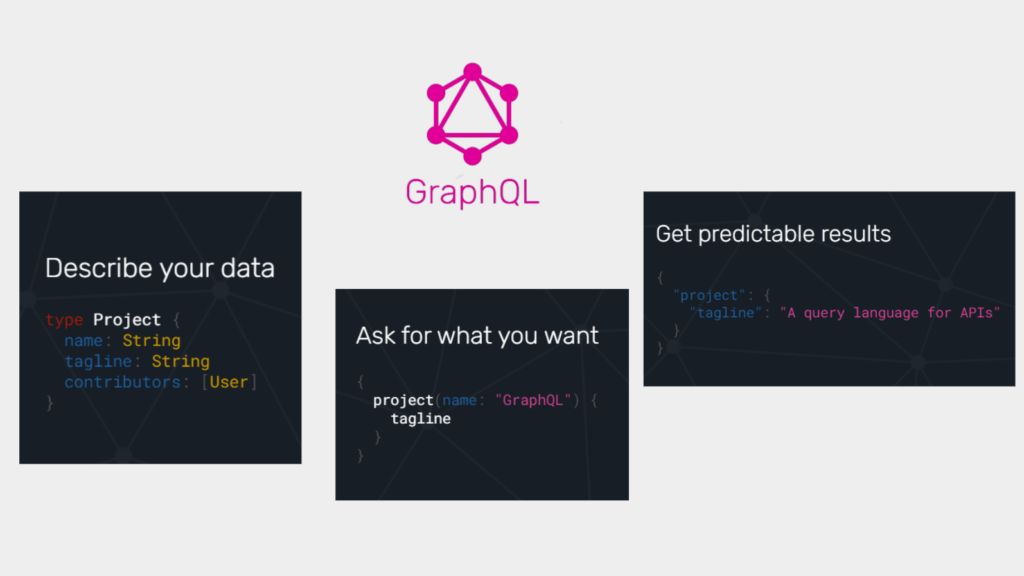 GraphQL

Describe your data

type Project {
  name: String
  tagline: String
  contributors: [User]
}

Ask for what you want

{
  project(name: "GraphQL") {
    tagline
  }
}

Get predictable results

{
  "project": {
    "tagline": "A query language for APIs"
  }
}